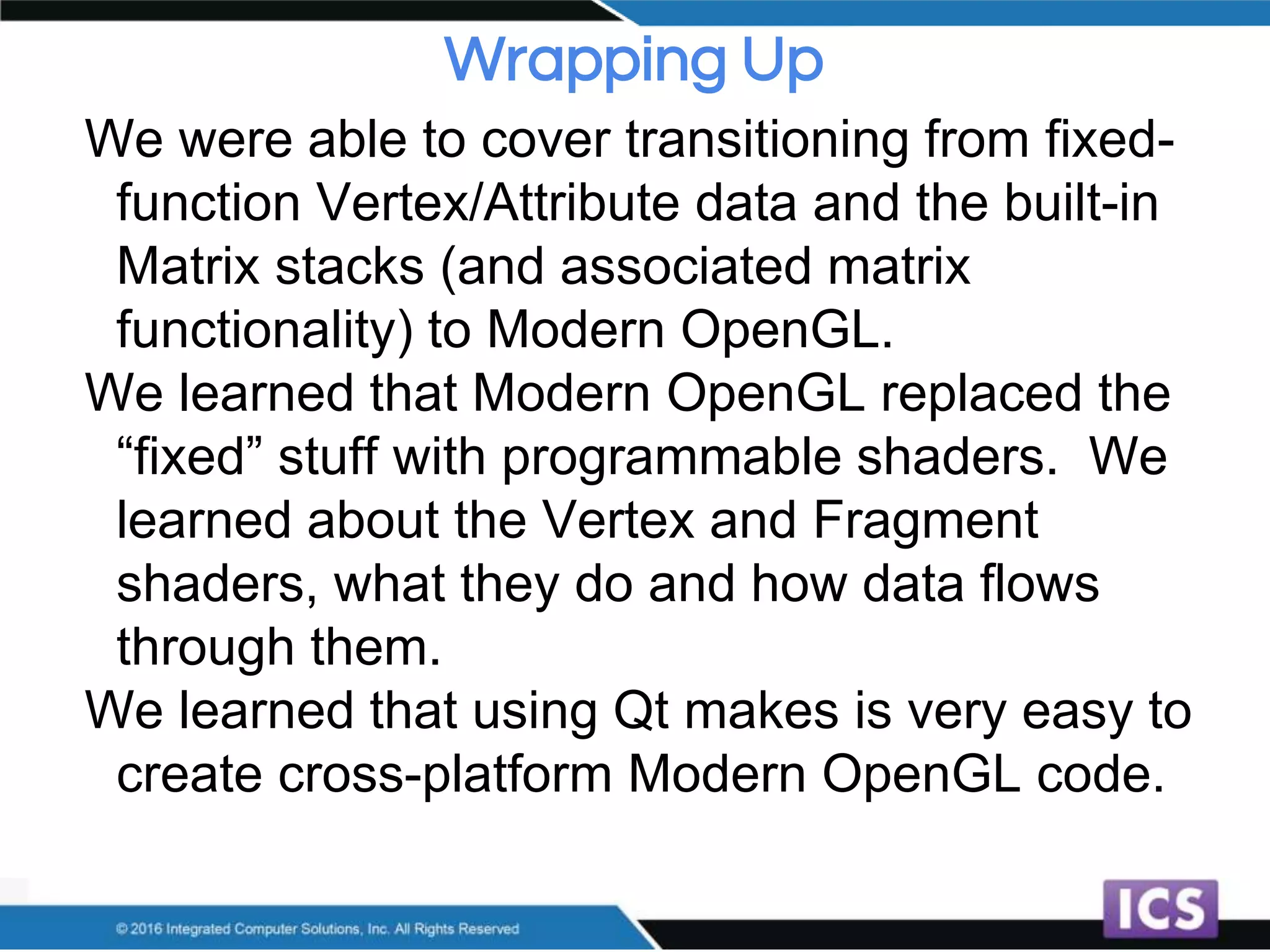 Wrapping Up

We were able to cover transitioning from fixed-function Vertex/Attribute data and the built-in Matrix stacks (and associated matrix functionality) to Modern OpenGL.

We learned that Modern OpenGL replaced the “fixed” stuff with programmable shaders. We learned about the Vertex and Fragment shaders, what they do and how data flows through them.

We learned that using Qt makes is very easy to create cross-platform Modern OpenGL code.

© 2016 Integrated Computer Solutions, Inc. All Rights Reserved

ICS